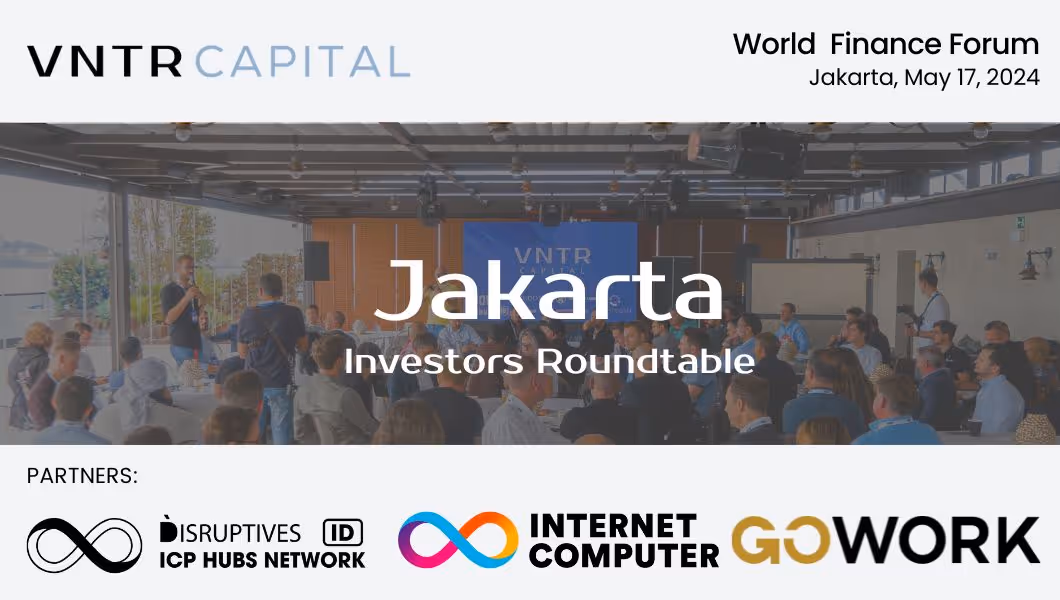 VNTR CAPITAL

World Finance Forum
Jakarta, May 17, 2024

VNTR CAPITAL

Jakarta
Investors Roundtable

PARTNERS:

DISRUPTIVES ID
ICP HUBS NETWORK

INTERNET COMPUTER

GOWORK